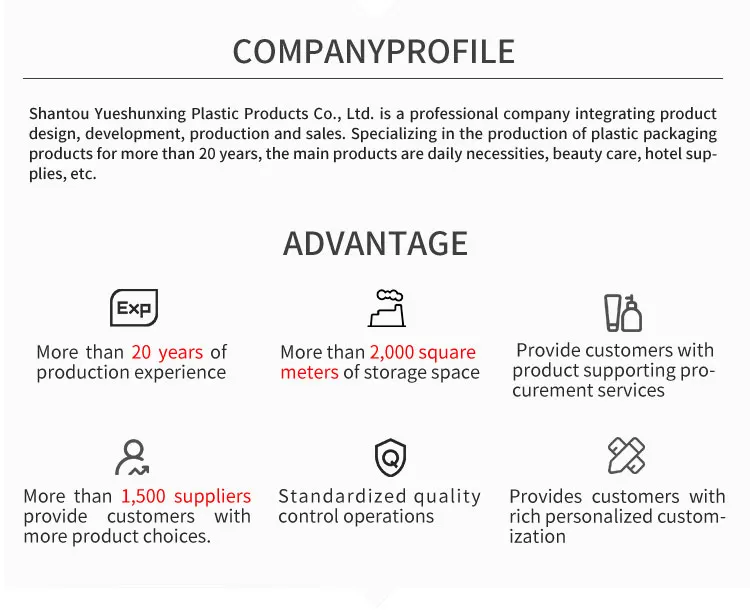 COMPANYPROFILE

Shantou Yueshunxing Plastic Products Co., Ltd. is a professional company integrating product design, development, production and sales. Specializing in the production of plastic packaging products for more than 20 years, the main products are daily necessities, beauty care, hotel supplies, etc.

ADVANTAGE

Exp

More than 20 years of production experience

More than 2,000 square meters of storage space

Provide customers with product supporting procurement services

More than 1,500 suppliers provide customers with more product choices.

Q

Standardized quality control operations

Provides customers with rich personalized customization